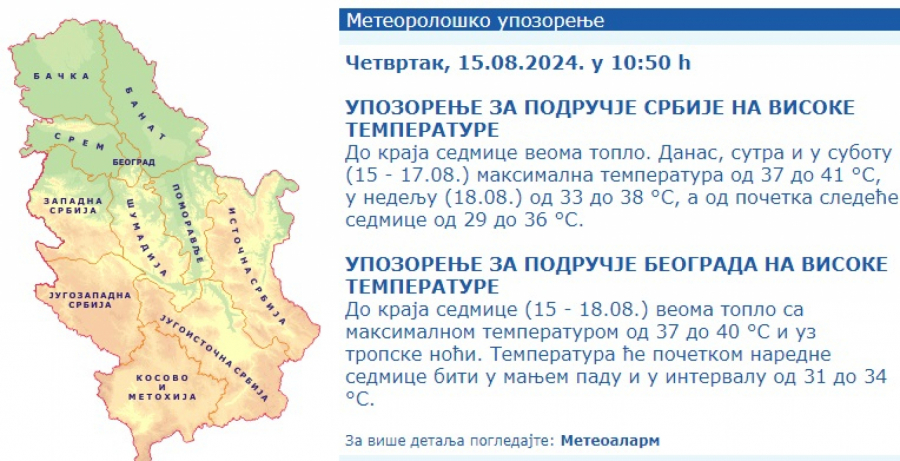 БАЧКА
БАНАТ
СРЕМ
БЕОГРАД
ЗАПАДНА СРБИЈА
ШУМАДИЈА
ПОМОРАВЉЕ
ИСТОЧНА СРБИЈА
ЈУГОЗАПАДНА СРБИЈА
ЈУГОИСТОЧНА СРБИЈА
КОСОВО И МЕТОХИЈА

Метеоролошко упозорење

Четвртак, 15.08.2024. у 10:50 h

УПОЗОРЕЊЕ ЗА ПОДРУЧЈЕ СРБИЈЕ НА ВИСОКЕ ТЕМПЕРАТУРЕ
До краја седмице веома топло. Данас, сутра и у суботу (15 - 17.08.) максимална температура од 37 до 41 °C, у недељу (18.08.) од 33 до 38 °C, а од почетка следеће седмице од 29 до 36 °C.

УПОЗОРЕЊЕ ЗА ПОДРУЧЈЕ БЕОГРАДА НА ВИСОКЕ ТЕМПЕРАТУРЕ
До краја седмице (15 - 18.08.) веома топло са максималном температуром од 37 до 40 °C и уз тропске ноћи. Температура ће почетком наредне седмице бити у мањем паду и у интервалу од 31 до 34 °C.

За више детаља погледајте: Метеоаларм